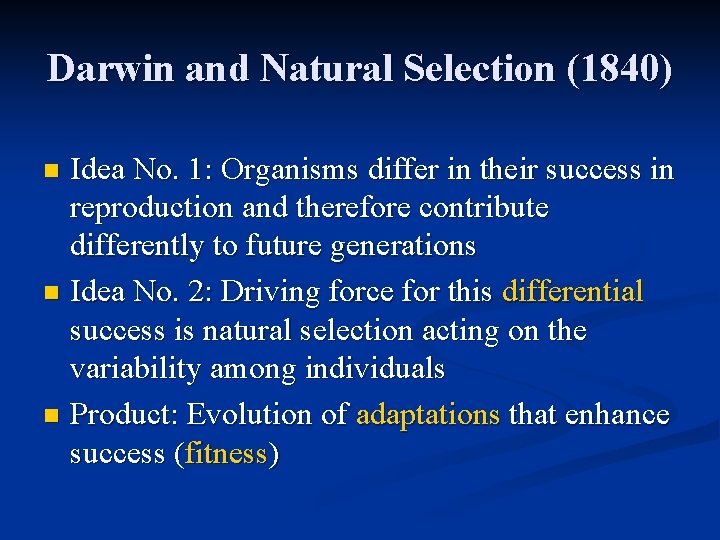 Darwin and Natural Selection (1840)

- Idea No. 1: Organisms differ in their success in reproduction and therefore contribute differently to future generations
- Idea No. 2: Driving force for this differential success is natural selection acting on the variability among individuals
- Product: Evolution of adaptations that enhance success (fitness)